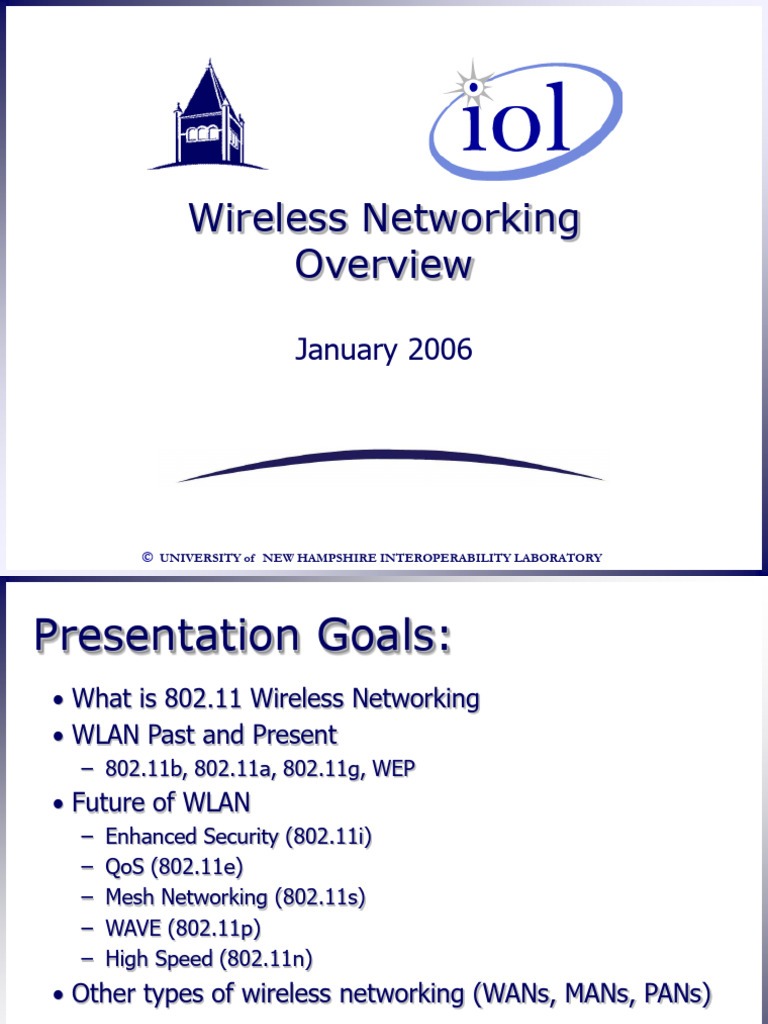 iol

Wireless Networking Overview

January 2006

© UNIVERSITY of NEW HAMPSHIRE INTEROPERABILITY LABORATORY

Presentation Goals:

• What is 802.11 Wireless Networking
• WLAN Past and Present
– 802.11b, 802.11a, 802.11g, WEP
• Future of WLAN
– Enhanced Security (802.11i)
– QoS (802.11e)
– Mesh Networking (802.11s)
– WAVE (802.11p)
– High Speed (802.11n)
• Other types of wireless networking (WANs, MANs, PANs)